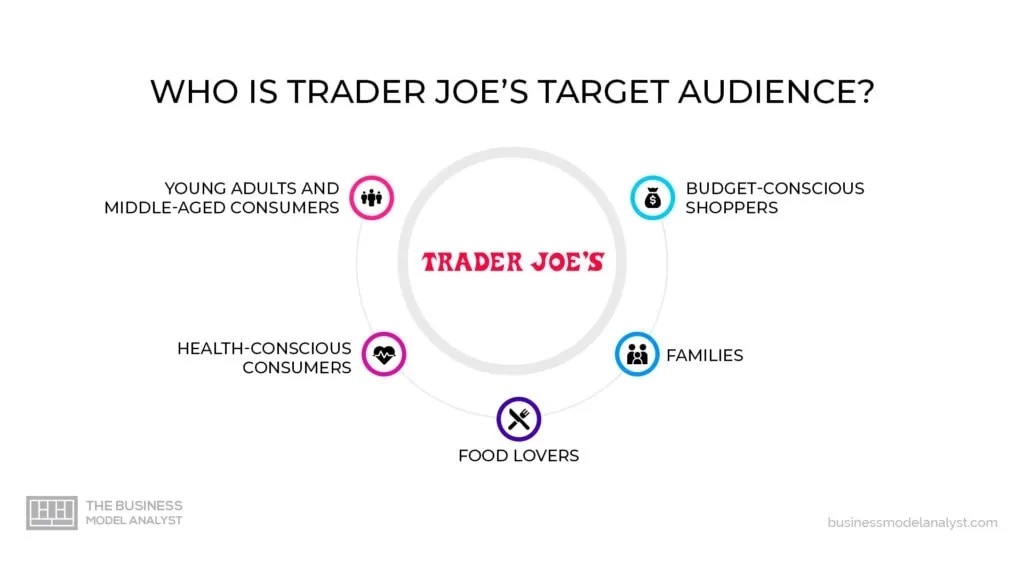 WHO IS TRADER JOE'S TARGET AUDIENCE?

YOUNG ADULTS AND MIDDLE-AGED CONSUMERS

BUDGET-CONSCIOUS SHOPPERS

TRADER JOE'S

HEALTH-CONSCIOUS CONSUMERS

FAMILIES

FOOD LOVERS

THE BUSINESS MODEL ANALYST

businessmodelanalyst.com